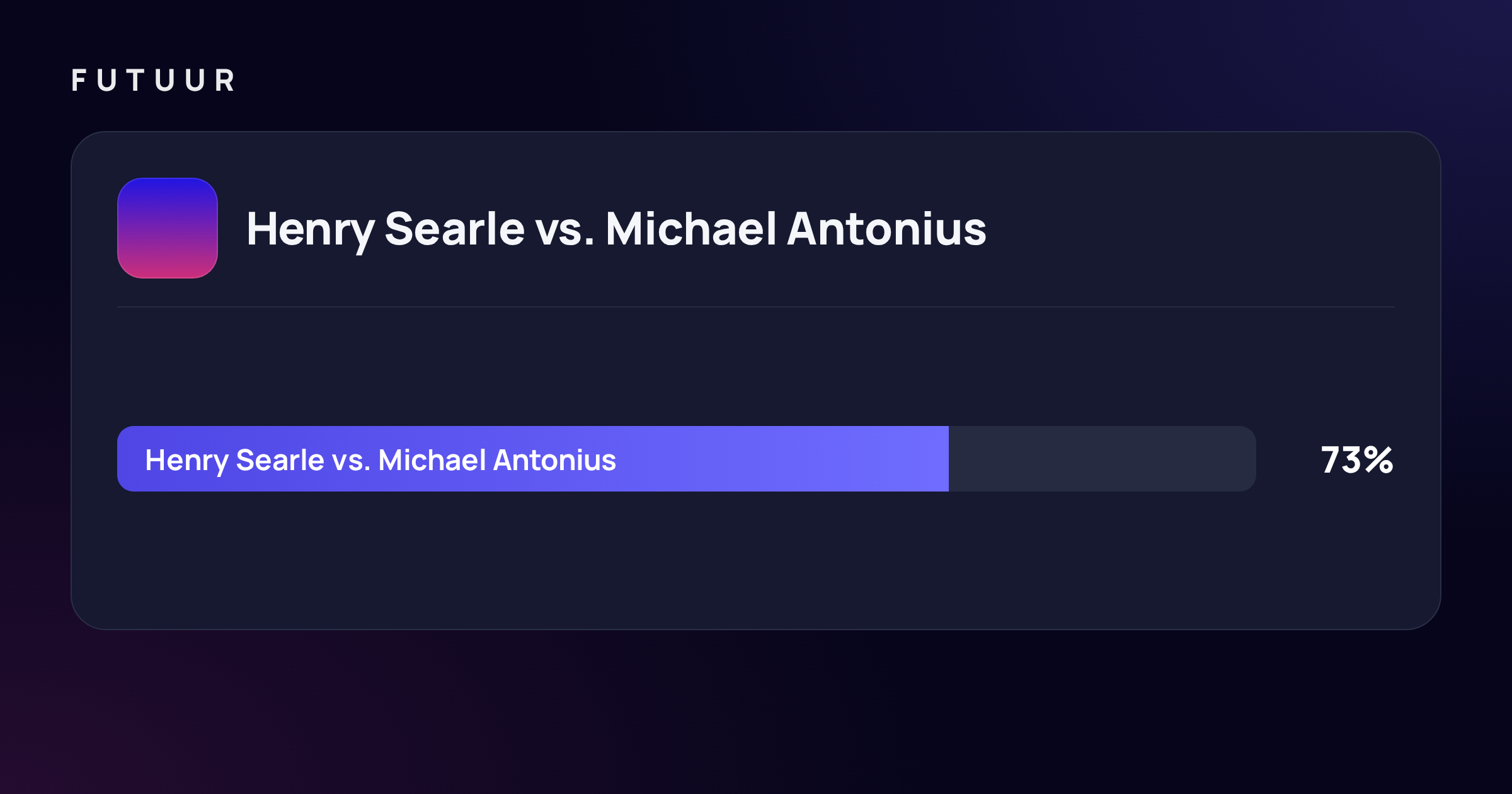 FUTUUR

Henry Searle vs. Michael Antonius

Henry Searle vs. Michael Antonius

73%